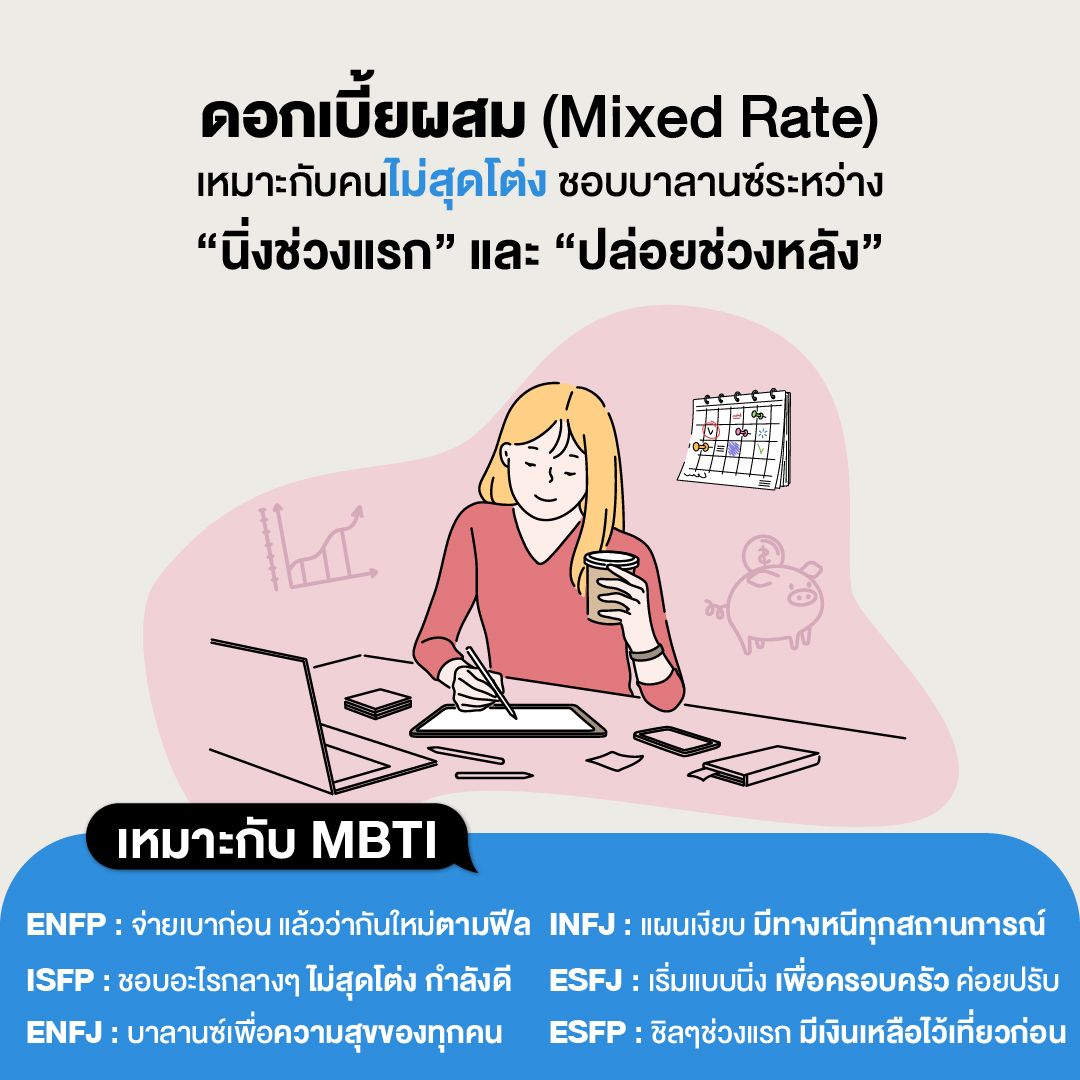 ดอกเบี้ยผสม (Mixed Rate)
เหมาะกับคนไม่สุดโต่ง ชอบบาลานซ์ระหว่าง
“นิ่งช่วงแรก” และ “ปล่อยช่วงหลัง”

เหมาะกับ MBTI

ENFP : จ่ายเบาก่อน แล้วว่ากันใหม่ตามฟีล
ISFP : ชอบอะไรกลางๆ ไม่สุดโต่ง กำลังดี
ENFJ : บาลานซ์เพื่อความสุขของทุกคน

INFJ : แผนเงียบ มีทางหนีทุกสถานการณ์
ESFJ : เริ่มแบบนิ่ง เพื่อครอบครัว ค่อยปรับ
ESFP : ชิลๆช่วงแรก มีเงินเหลือไว้เที่ยวก่อน